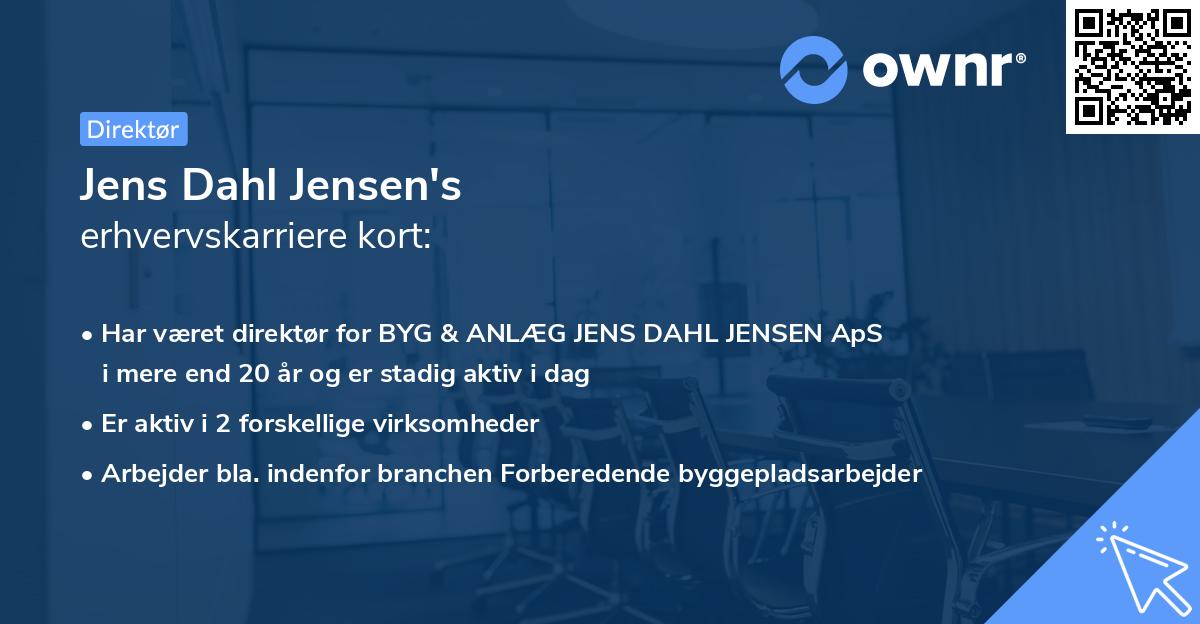 ownr®

Direktør

Jens Dahl Jensen's
erhvervskarriere kort:

• Har været direktør for BYG & ANLÆG JENS DAHL JENSEN ApS i mere end 20 år og er stadig aktiv i dag

• Er aktiv i 2 forskellige virksomheder

• Arbejder bla. indenfor branchen Forberedende byggepladsarbejder